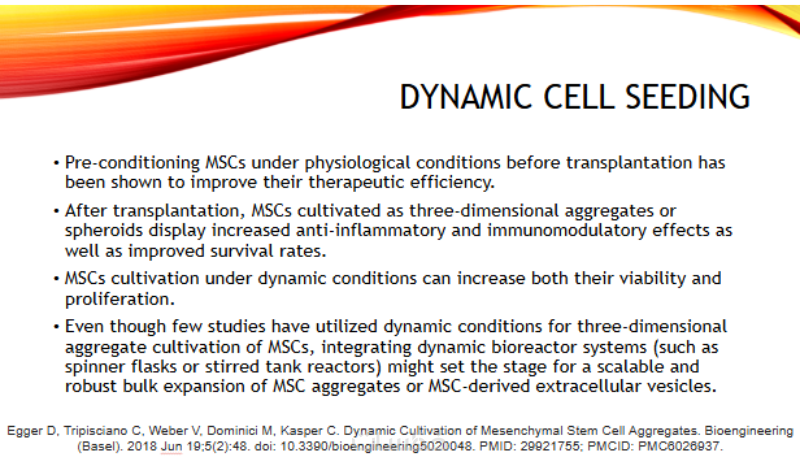 DYNAMIC CELL SEEDING

• Pre-conditioning MSCs under physiological conditions before transplantation has been shown to improve their therapeutic efficiency.

• After transplantation, MSCs cultivated as three-dimensional aggregates or spheroids display increased anti-inflammatory and immunomodulatory effects as well as improved survival rates.

• MSCs cultivation under dynamic conditions can increase both their viability and proliferation.

• Even though few studies have utilized dynamic conditions for three-dimensional aggregate cultivation of MSCs, integrating dynamic bioreactor systems (such as spinner flasks or stirred tank reactors) might set the stage for a scalable and robust bulk expansion of MSC aggregates or MSC-derived extracellular vesicles.

Egger D, Tripisciano C, Weber V, Dominici M, Kasper C. Dynamic Cultivation of Mesenchymal Stem Cell Aggregates. Bioengineering (Basel). 2018 Jun 19;5(2):48. doi: 10.3390/bioengineering5020048. PMID: 29921755; PMCID: PMC6026937.